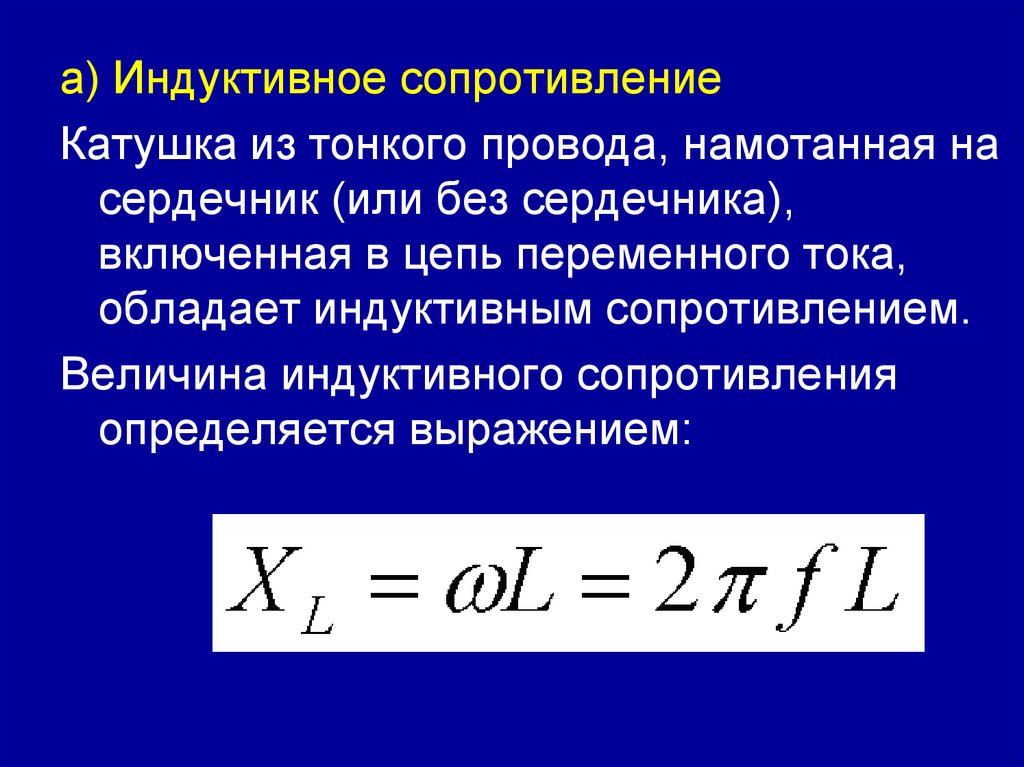 а) Индуктивное сопротивление

Катушка из тонкого провода, намотанная на сердечник (или без сердечника), включенная в цепь переменного тока, обладает индуктивным сопротивлением.

Величина индуктивного сопротивления определяется выражением:

$X_L = \omega L = 2\pi f L$